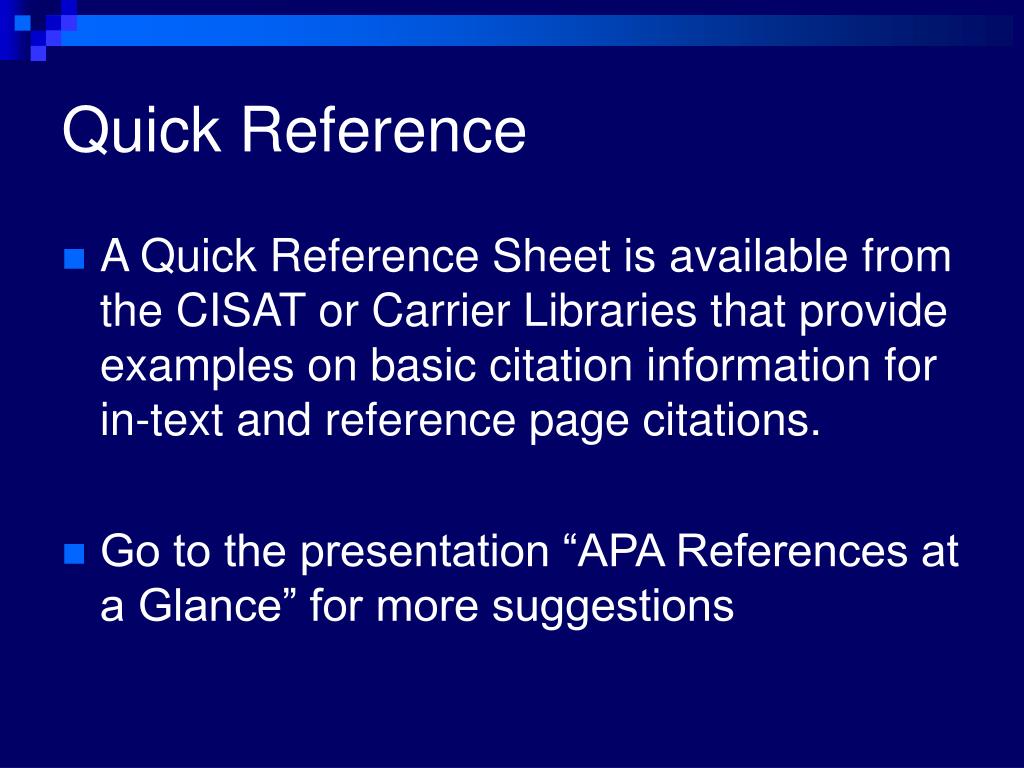 Quick Reference

A Quick Reference Sheet is available from the CISAT or Carrier Libraries that provide examples on basic citation information for in-text and reference page citations.

Go to the presentation “APA References at a Glance” for more suggestions